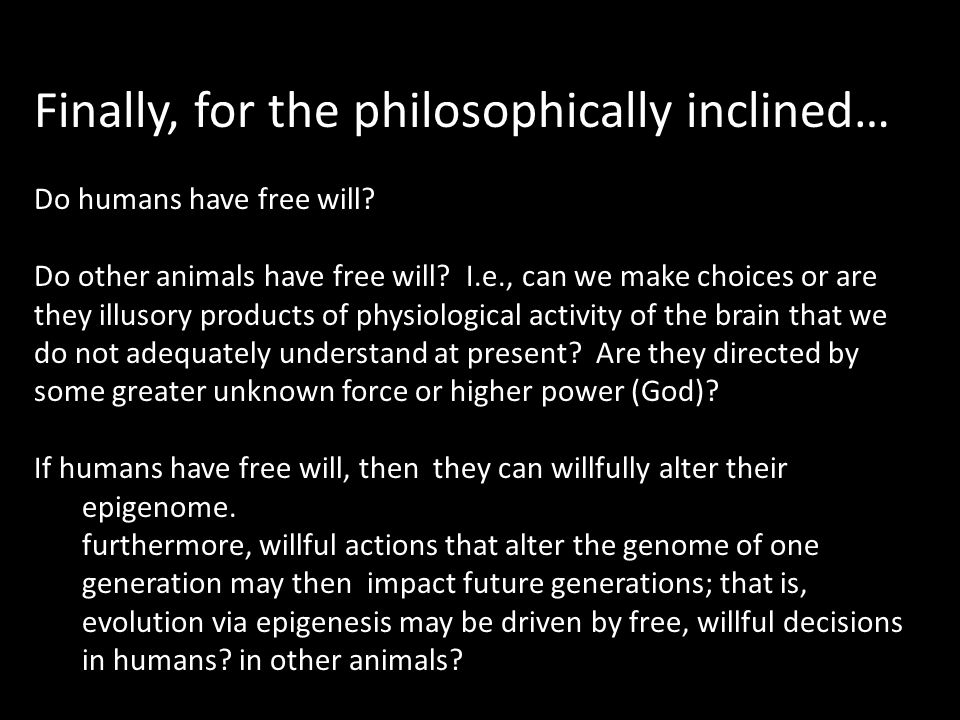 Finally, for the philosophically inclined…

Do humans have free will?

Do other animals have free will? I.e., can we make choices or are they illusory products of physiological activity of the brain that we do not adequately understand at present? Are they directed by some greater unknown force or higher power (God)?

If humans have free will, then they can willfully alter their epigenome.

furthermore, willful actions that alter the genome of one generation may then impact future generations; that is, evolution via epigenesis may be driven by free, willful decisions in humans? in other animals?